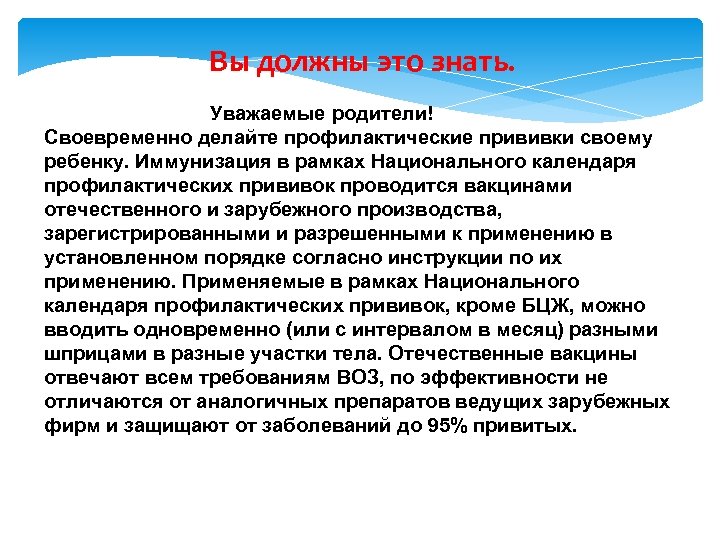 Вы должны это знать.

Уважаемые родители!
Своевременно делайте профилактические прививки своему ребенку. Иммунизация в рамках Национального календаря профилактических прививок проводится вакцинами отечественного и зарубежного производства, зарегистрированными и разрешенными к применению в установленном порядке согласно инструкции по их применению. Применяемые в рамках Национального календаря профилактических прививок, кроме БЦЖ, можно вводить одновременно (или с интервалом в месяц) разными шприцами в разные участки тела. Отечественные вакцины отвечают всем требованиям ВОЗ, по эффективности не отличаются от аналогичных препаратов ведущих зарубежных фирм и защищают от заболеваний до 95% привитых.